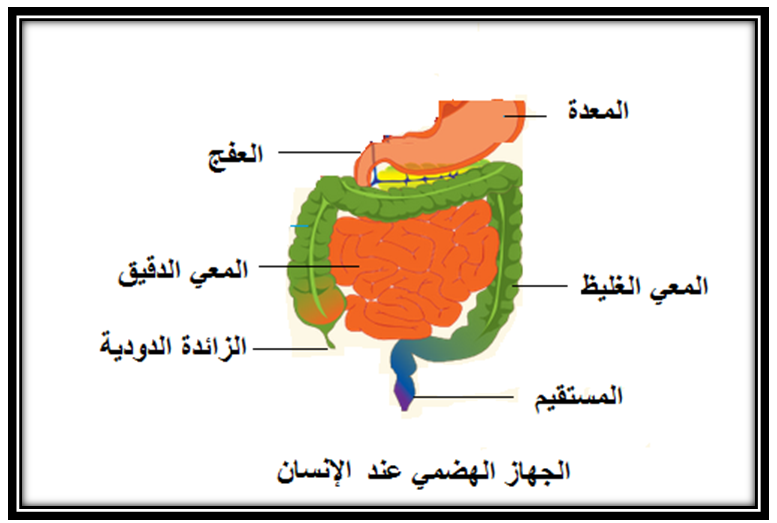 المعدة

العفج

المعي الدقيق

المعي الغليظ

الزائدة الدودية

المستقيم

الجهاز الهضمي عند الإنسان